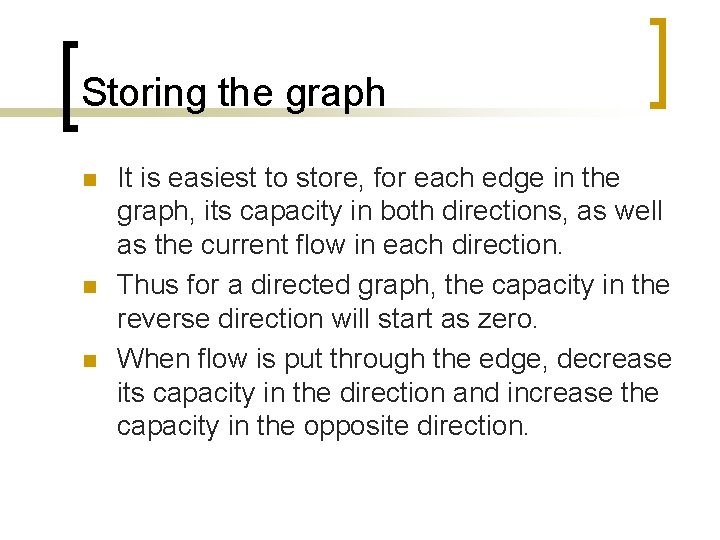 Storing the graph

It is easiest to store, for each edge in the graph, its capacity in both directions, as well as the current flow in each direction.

Thus for a directed graph, the capacity in the reverse direction will start as zero.

When flow is put through the edge, decrease its capacity in the direction and increase the capacity in the opposite direction.